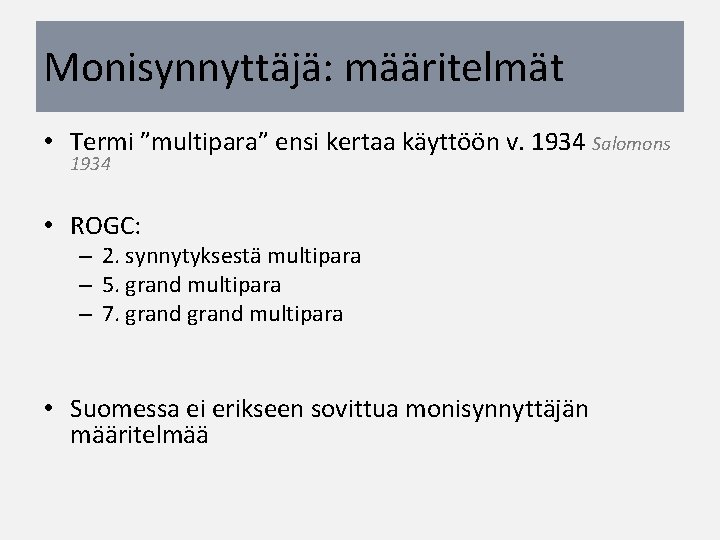 Monisynnyttäjä: määritelmät

• Termi ”multipara” ensi kertaa käyttöön v. 1934 Salomons 1934

• ROGC:
– 2. synnytyksestä multipara
– 5. grand multipara
– 7. grand grand multipara

• Suomessa ei erikseen sovittua monisynnyttäjän määritelmää